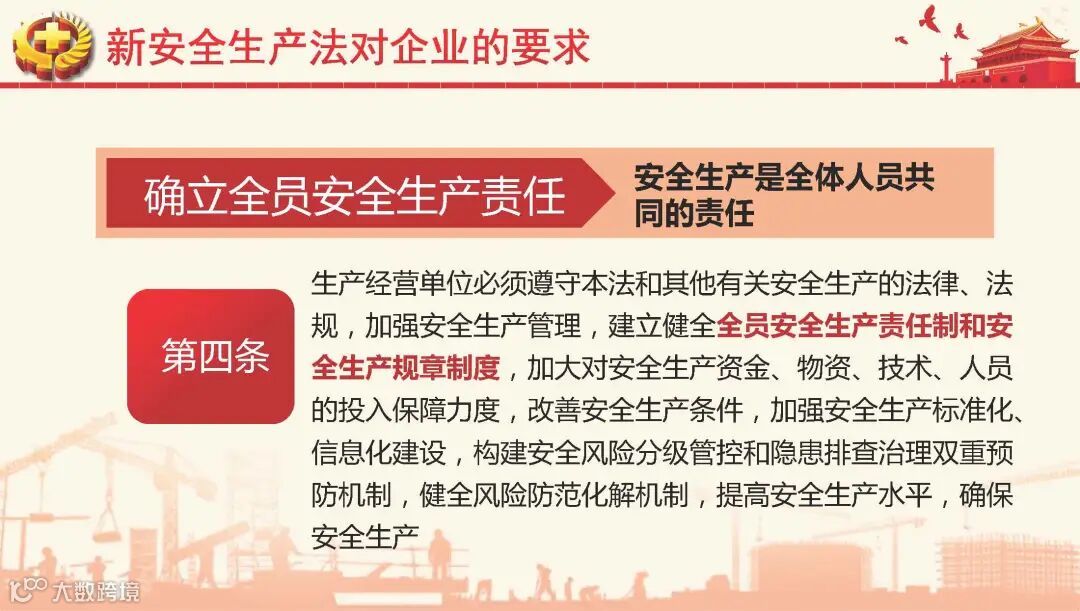 新安全生产法对企业的要求

确立全员安全生产责任

安全生产是全体人员共同的责任

第四条

生产经营单位必须遵守本法和其他有关安全生产的法律、法规，加强安全生产管理，建立健全全员安全生产责任制和安全生产规章制度，加大对安全生产资金、物资、技术、人员的投入保障力度，改善安全生产条件，加强安全生产标准化、信息化建设，构建安全风险分级管控和隐患排查治理双重预防机制，健全风险防范化解机制，提高安全生产水平，确保安全生产

大数跨境